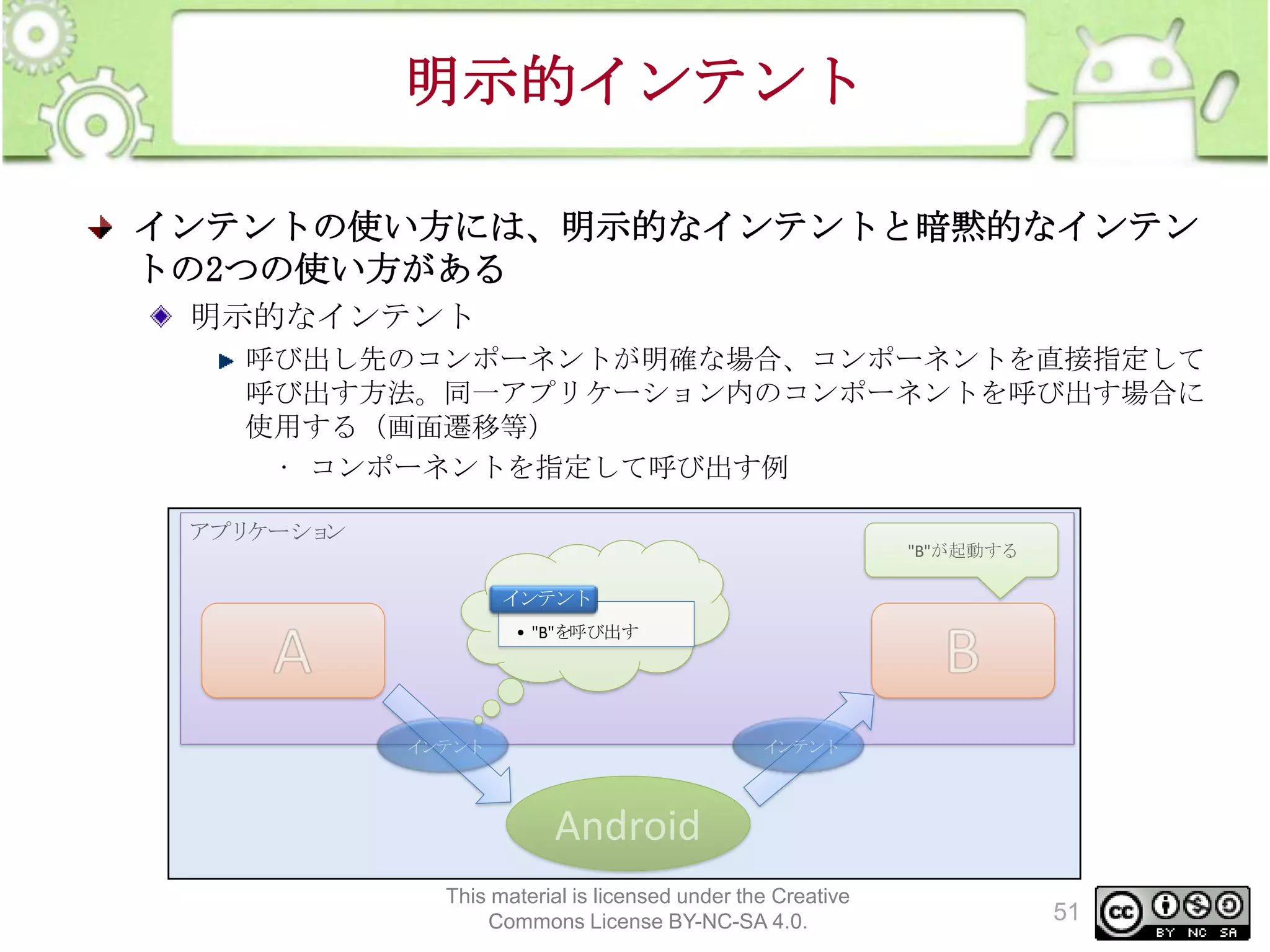 明示的インテント

インテントの使い方には、明示的なインテントと暗黙的なインテントの2つの使い方がある

明示的なインテント

呼び出し先のコンポーネントが明確な場合、コンポーネントを直接指定して呼び出す方法。同一アプリケーション内のコンポーネントを呼び出す場合に使用する（画面遷移等）

・ コンポーネントを指定して呼び出す例

アプリケーション

"B"が起動する

インテント

• "B"を呼び出す

A

B

インテント

インテント

Android

This material is licensed under the Creative Commons License BY-NC-SA 4.0.

51

cc BY NC SA